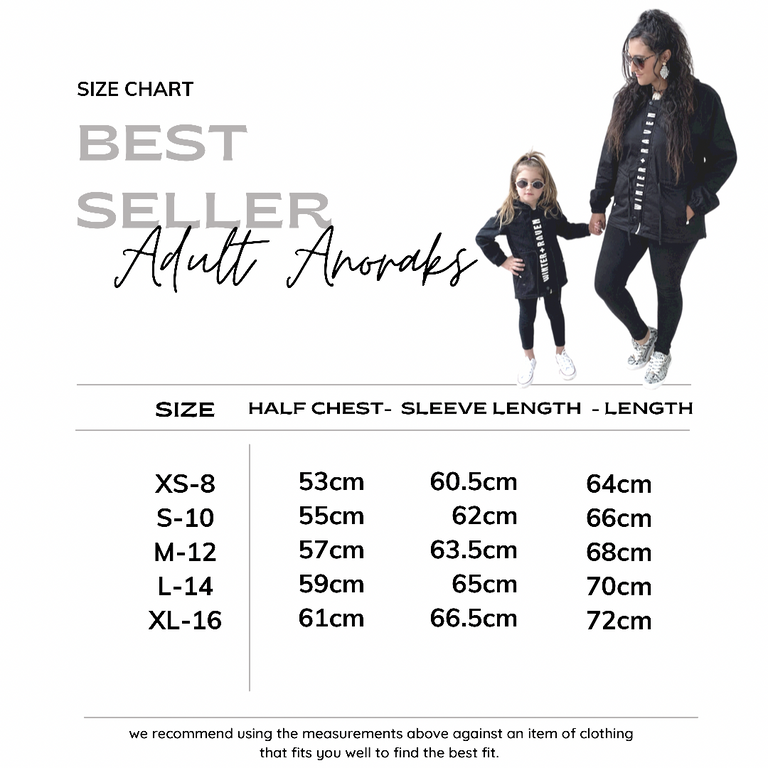 SIZE CHART

BEST SELLER

Adult Anoraks

WINTER+RAVEN

WINTER+RAVEN

| SIZE | HALF CHEST- | SLEEVE LENGTH | - LENGTH |
|---|---|---|---|
| XS-8 | 53cm | 60.5cm | 64cm |
| S-10 | 55cm | 62cm | 66cm |
| M-12 | 57cm | 63.5cm | 68cm |
| L-14 | 59cm | 65cm | 70cm |
| XL-16 | 61cm | 66.5cm | 72cm |

we recommend using the measurements above against an item of clothing that fits you well to find the best fit.